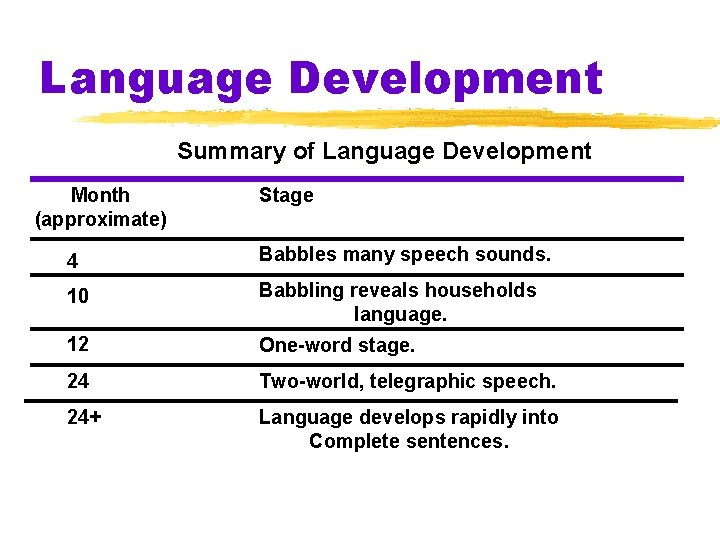 Language Development

Summary of Language Development

| Month (approximate) | Stage |
|---|---|
| 4 | Babbles many speech sounds. |
| 10 | Babbling reveals households language. |
| 12 | One-word stage. |
| 24 | Two-world, telegraphic speech. |
| 24+ | Language develops rapidly into Complete sentences. |